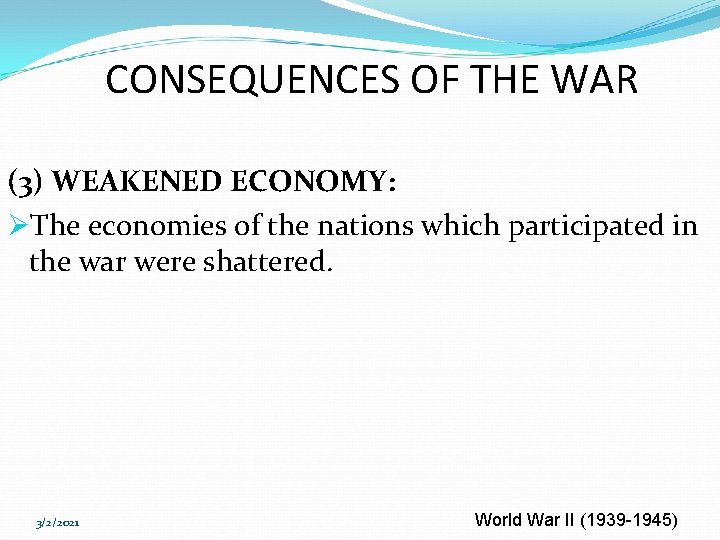 CONSEQUENCES OF THE WAR

(3) WEAKENED ECONOMY:

➢The economies of the nations which participated in the war were shattered.

3/2/2021

World War II (1939-1945)